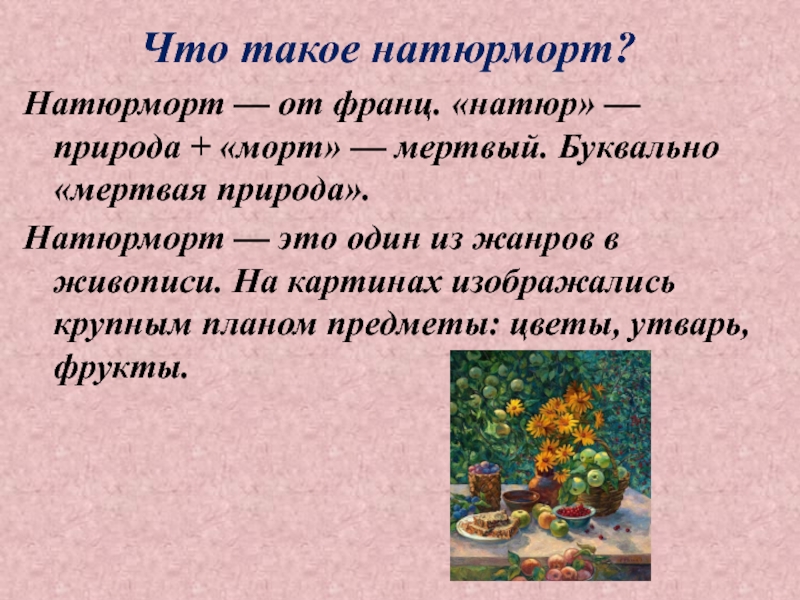 Что такое натюрморт?

Натюрморт — от франц. «натюр» — природа + «морт» — мертвый. Буквально «мертвая природа».

Натюрморт — это один из жанров в живописи. На картинах изображались крупным планом предметы: цветы, утварь, фрукты.